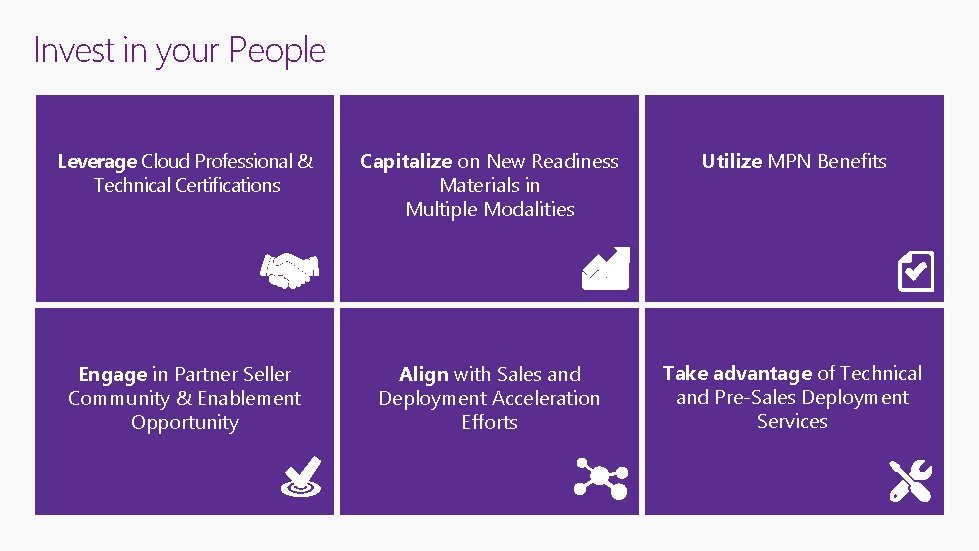 Invest in your People

Leverage Cloud Professional & Technical Certifications

Capitalize on New Readiness Materials in Multiple Modalities

Utilize MPN Benefits

Engage in Partner Seller Community & Enablement Opportunity

Align with Sales and Deployment Acceleration Efforts

Take advantage of Technical and Pre-Sales Deployment Services